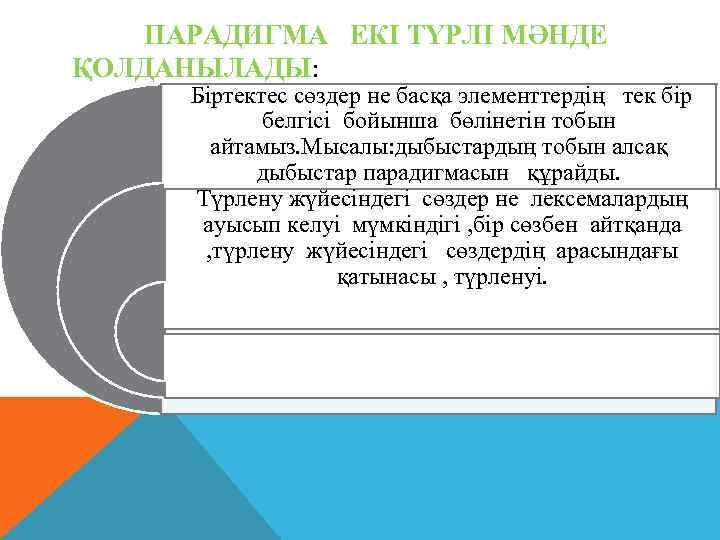 ПАРАДИГМА ЕКІ ТҮРЛІ МӘНДЕ ҚОЛДАНЫЛАДЫ:

Біртектес сөздер не басқа элементтердің тек бір белгісі бойынша бөлінетін тобын айтамыз.Мысалы:дыбыстардың тобын алсақ дыбыстар парадигмасын құрайды.

Түрлену жүйесіндегі сөздер не лексемалардың ауысып келуі мүмкіндігі ,бір сөзбен айтқанда ,түрлену жүйесіндегі сөздердің арасындағы қатынасы , түрленуі.